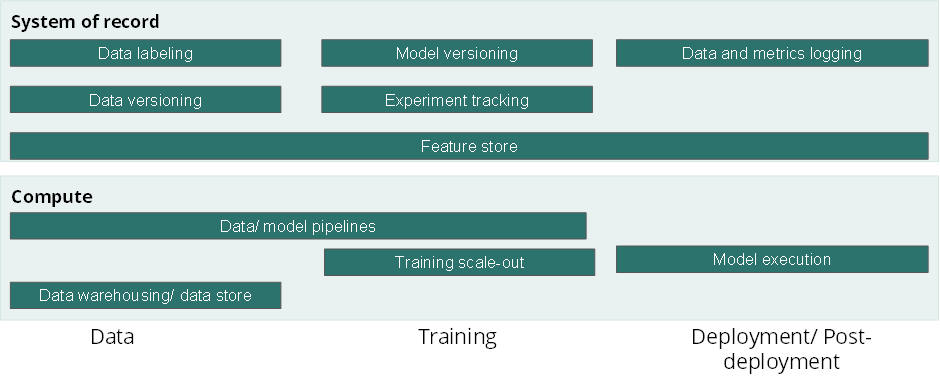 System of record

Data labeling

Model versioning

Data and metrics logging

Data versioning

Experiment tracking

Feature store

Compute

Data/ model pipelines

Training scale-out

Model execution

Data warehousing/ data store

Data

Training

Deployment/ Post-deployment